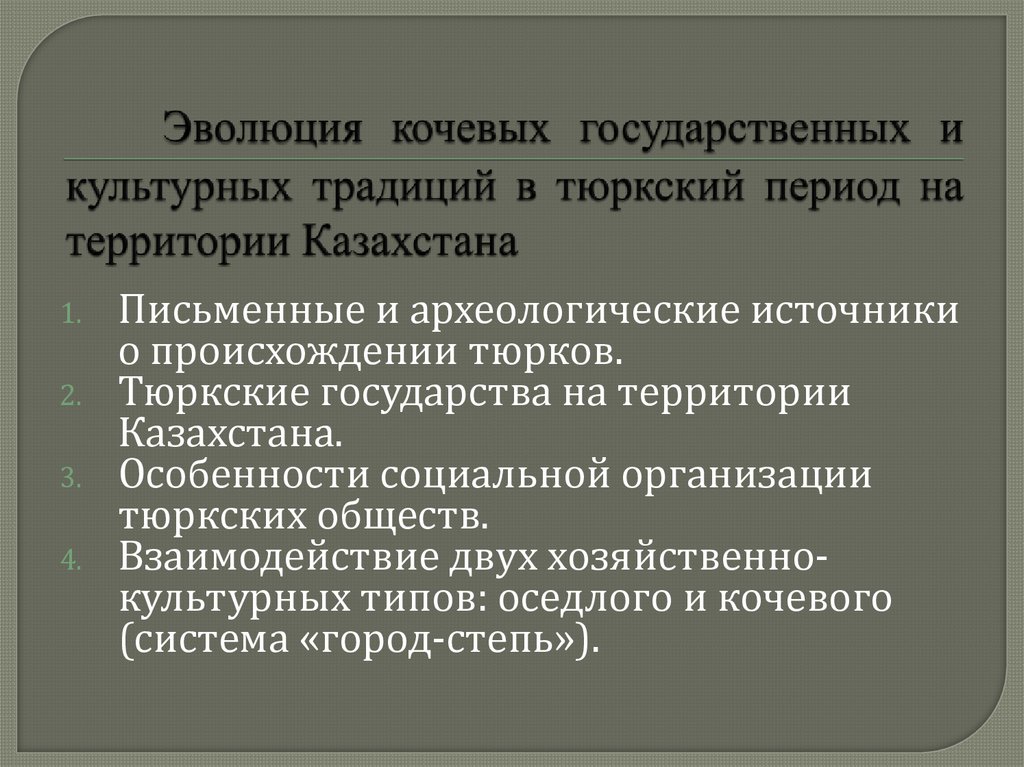 Эволюция кочевых государственных и культурных традиций в тюркский период на территории Казахстана

1. Письменные и археологические источники о происхождении тюрков.
2. Тюркские государства на территории Казахстана.
3. Особенности социальной организации тюркских обществ.
4. Взаимодействие двух хозяйственно-культурных типов: оседлого и кочевого (система «город-степь»).